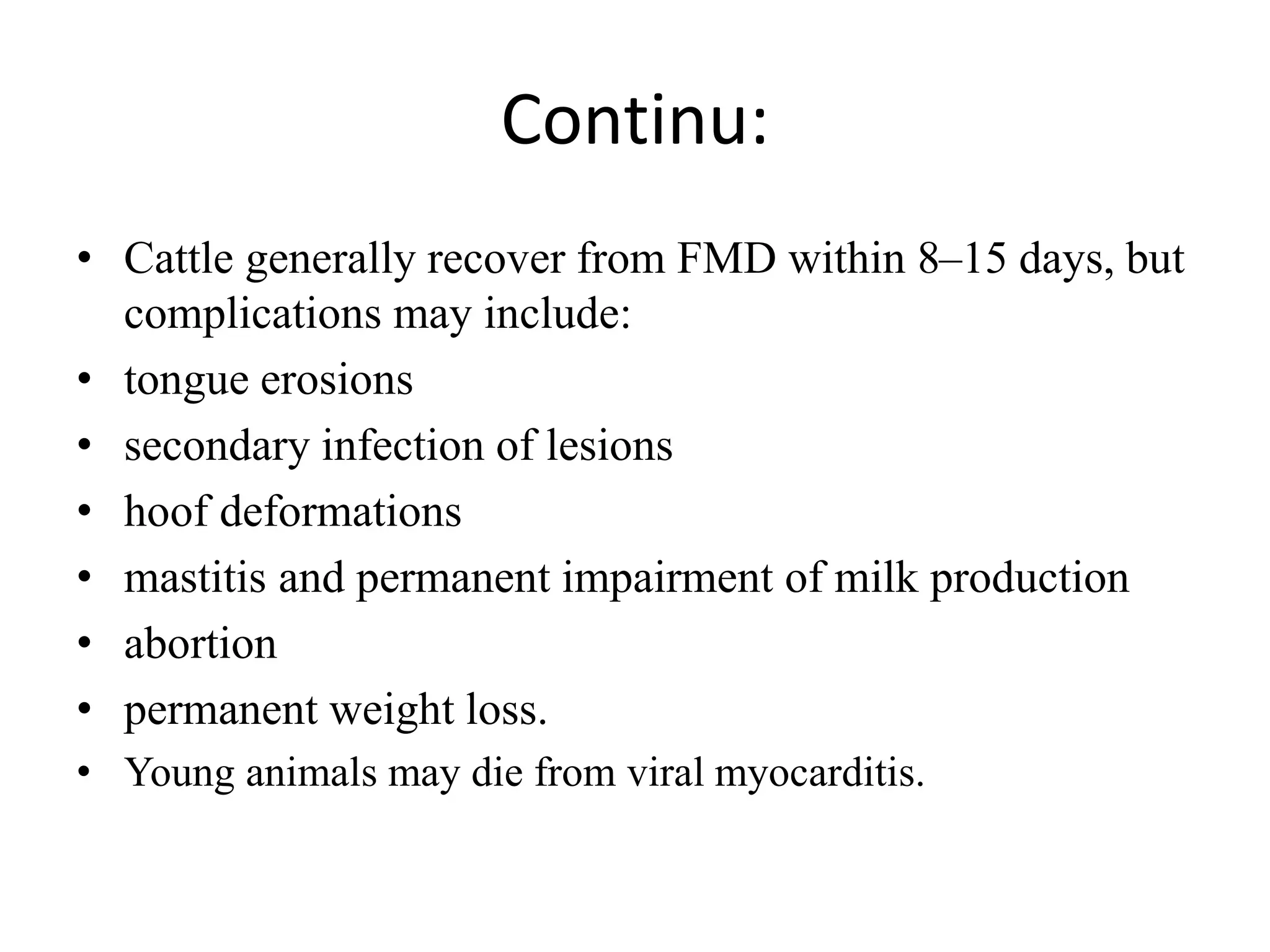 Continu:

• Cattle generally recover from FMD within 8–15 days, but complications may include:
• tongue erosions
• secondary infection of lesions
• hoof deformations
• mastitis and permanent impairment of milk production
• abortion
• permanent weight loss.
• Young animals may die from viral myocarditis.